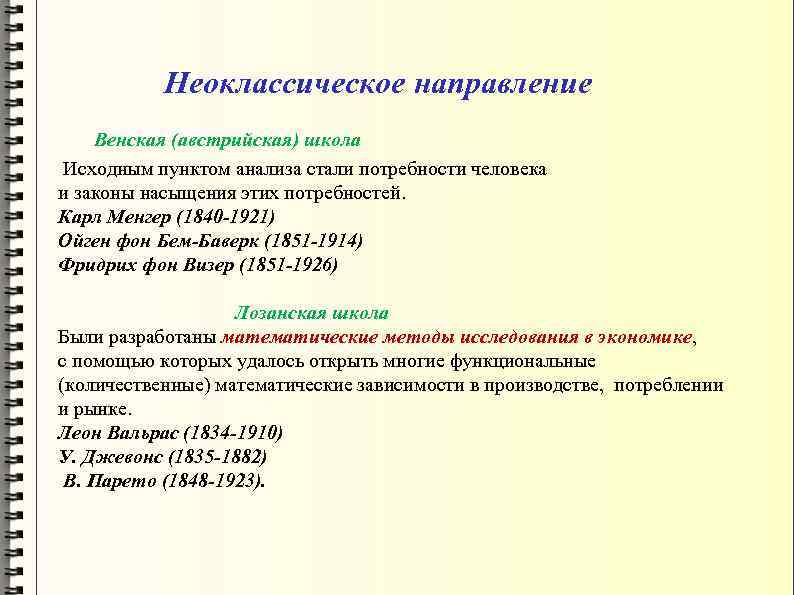 Неоклассическое направление

Венская (австрийская) школа

Исходным пунктом анализа стали потребности человека и законы насыщения этих потребностей.
Карл Менгер (1840-1921)
Ойген фон Бем-Баверк (1851-1914)
Фридрих фон Визер (1851-1926)

Лозанская школа

Были разработаны математические методы исследования в экономике, с помощью которых удалось открыть многие функциональные (количественные) математические зависимости в производстве, потреблении и рынке.
Леон Вальрас (1834-1910)
У. Джевонс (1835-1882)
В. Парето (1848-1923).